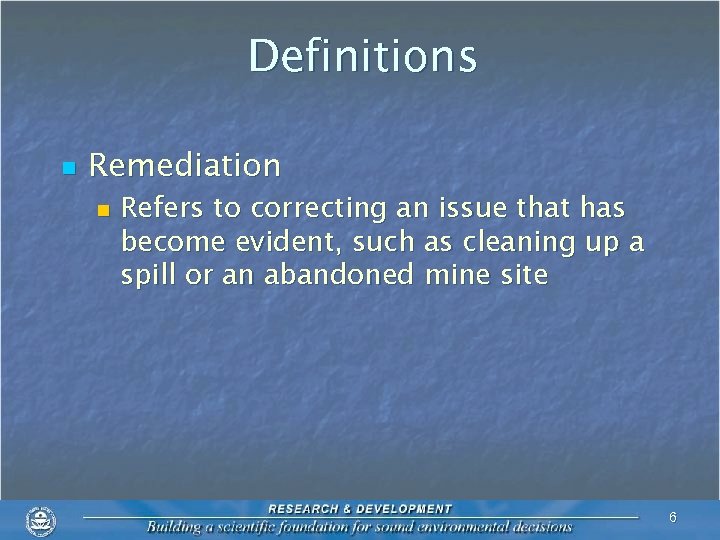 Definitions

Remediation

Refers to correcting an issue that has become evident, such as cleaning up a spill or an abandoned mine site

RESEARCH & DEVELOPMENT

Building a scientific foundation for sound environmental decisions

6